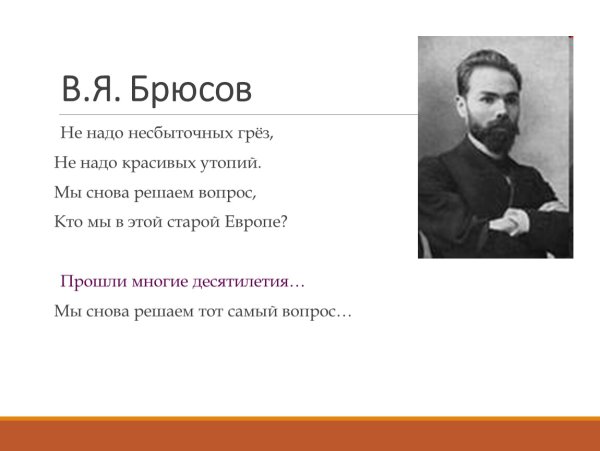 В.Я. Брюсов

Не надо несбыточных грёз,
Не надо красивых утопий.
Мы снова решаем вопрос,
Кто мы в этой старой Европе?

Прошли многие десятилетия…
Мы снова решаем тот самый вопрос…